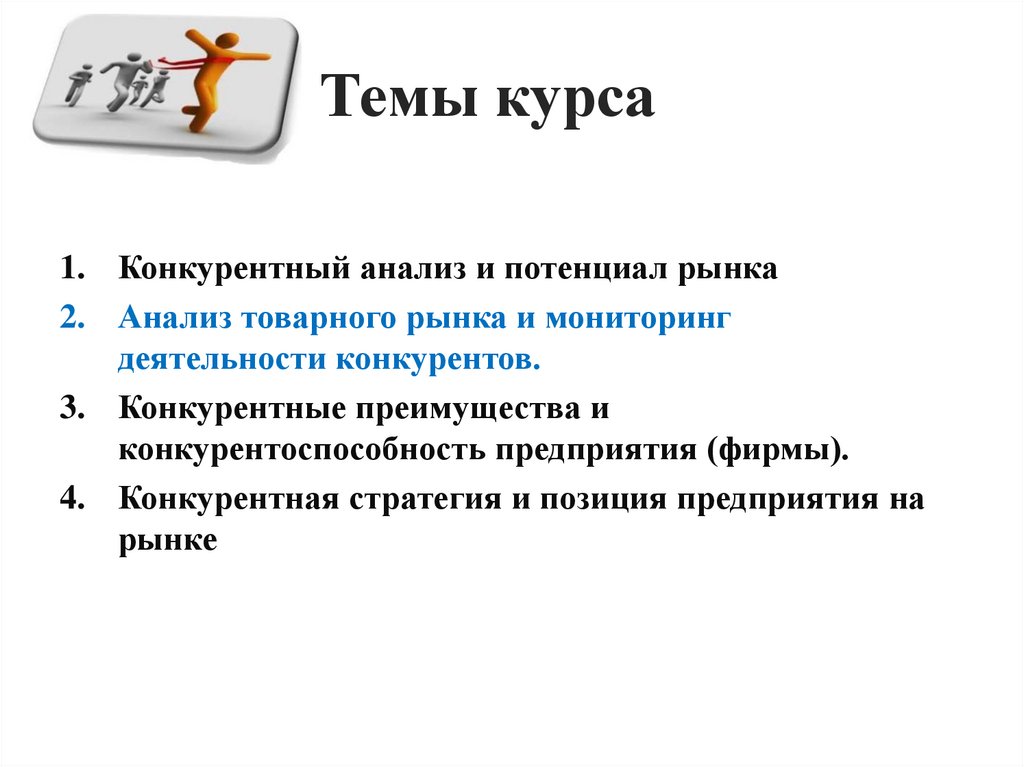 Темы курса

1. Конкурентный анализ и потенциал рынка
2. Анализ товарного рынка и мониторинг деятельности конкурентов.
3. Конкурентные преимущества и конкурентоспособность предприятия (фирмы).
4. Конкурентная стратегия и позиция предприятия на рынке